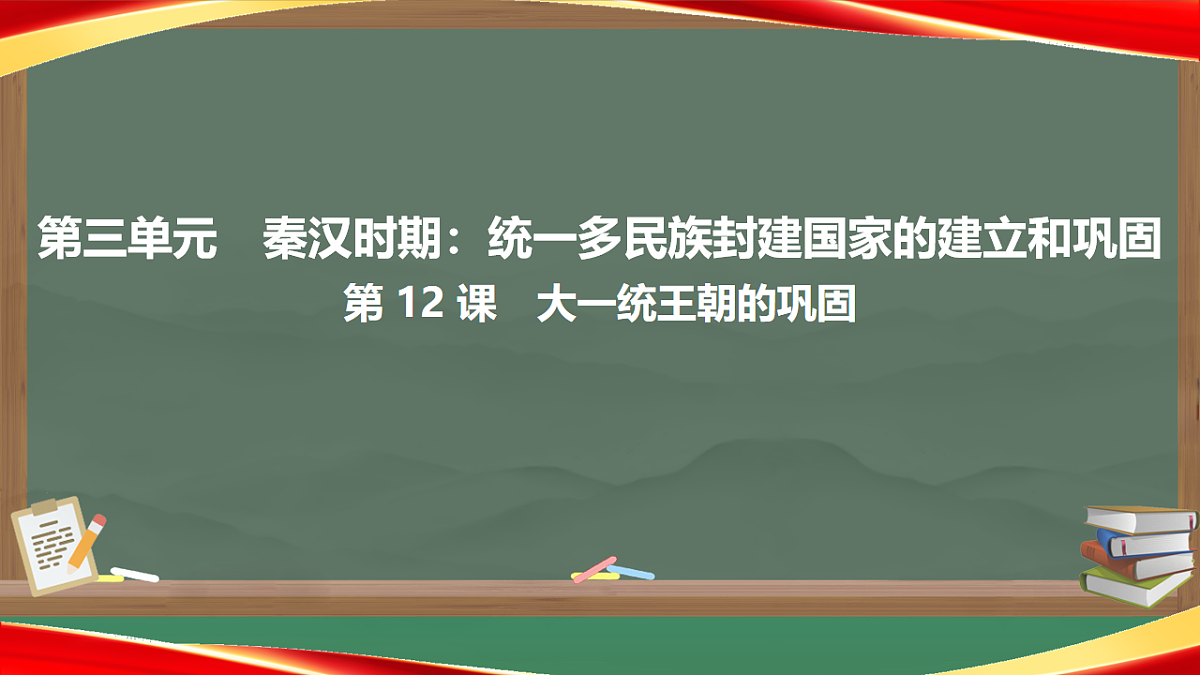 第三单元　秦汉时期：统一多民族封建国家的建立和巩固
第 12 课　大一统王朝的巩固